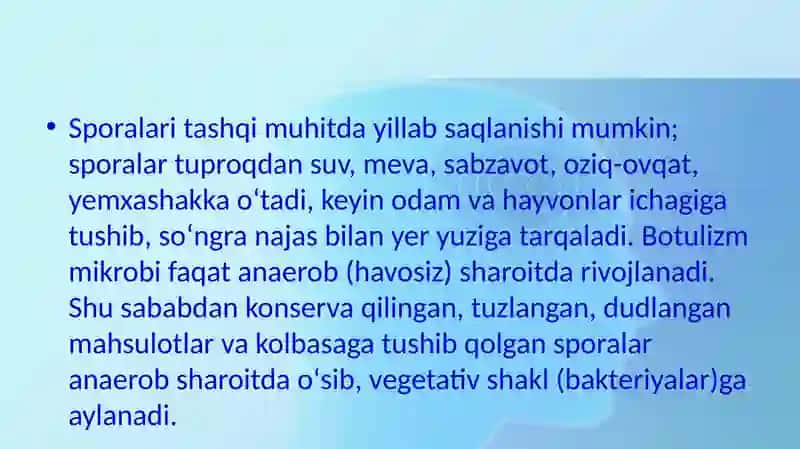 • Sporalari tashqi muhitda yillab saqlanishi mumkin; sporalar tuproqdan suv, meva, sabzavot, oziq-ovqat, yemxashakka oʻtadi, keyin odam va hayvonlar ichagiga tushib, soʻngra najas bilan yer yuziga tarqaladi. Botulizm mikrobi faqat anaerob (havosiz) sharoitda rivojlanadi. Shu sababdan konserva qilingan, tuzlangan, dudlangan mahsulotlar va kolbasaga tushib qolgan sporalar anaerob sharoitda oʻsib, vegetativ shakl (bakteriyalar)ga aylanadi.